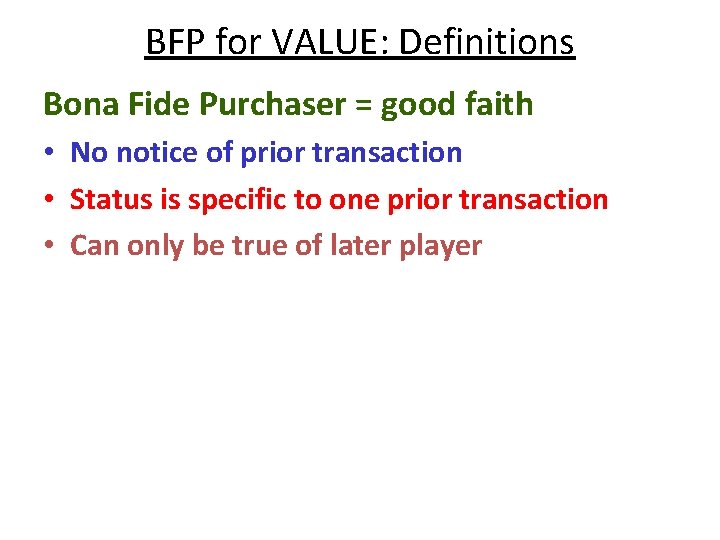 BFP for VALUE: Definitions

Bona Fide Purchaser = good faith

• No notice of prior transaction
• Status is specific to one prior transaction
• Can only be true of later player